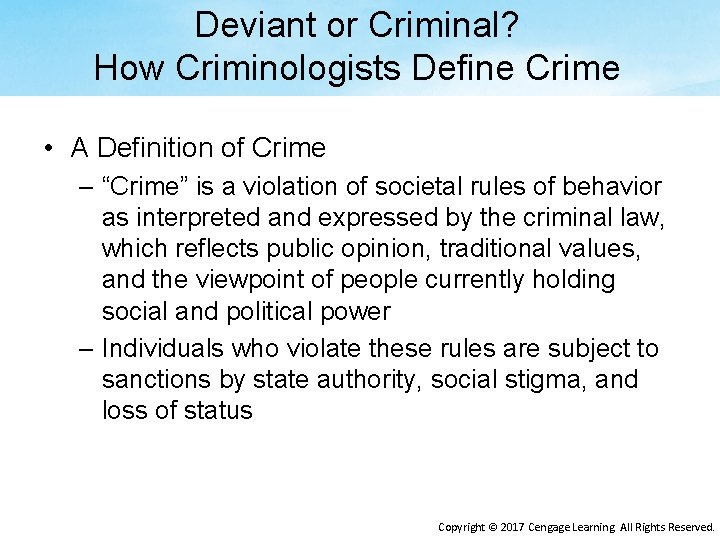 Deviant or Criminal?
How Criminologists Define Crime

• A Definition of Crime
– “Crime” is a violation of societal rules of behavior as interpreted and expressed by the criminal law, which reflects public opinion, traditional values, and the viewpoint of people currently holding social and political power
– Individuals who violate these rules are subject to sanctions by state authority, social stigma, and loss of status

Copyright © 2017 Cengage Learning All Rights Reserved.